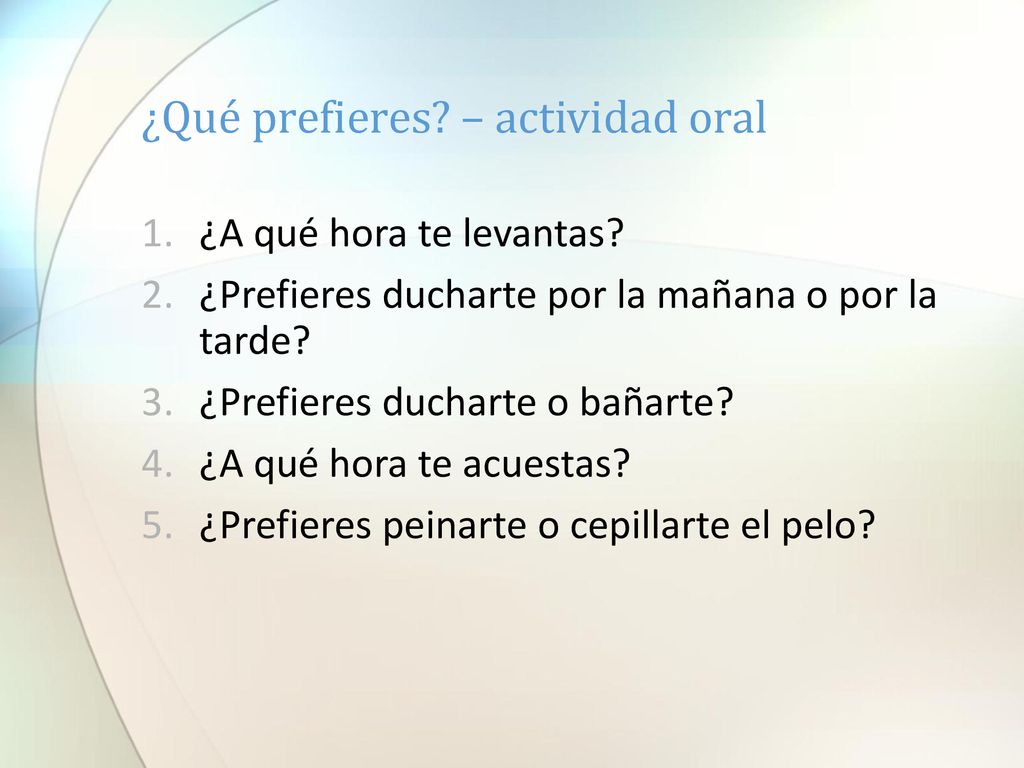 ¿Qué prefieres? – actividad oral

1. ¿A qué hora te levantas?
2. ¿Prefieres ducharte por la mañana o por la tarde?
3. ¿Prefieres ducharte o bañarte?
4. ¿A qué hora te acuestas?
5. ¿Prefieres peinarte o cepillarte el pelo?